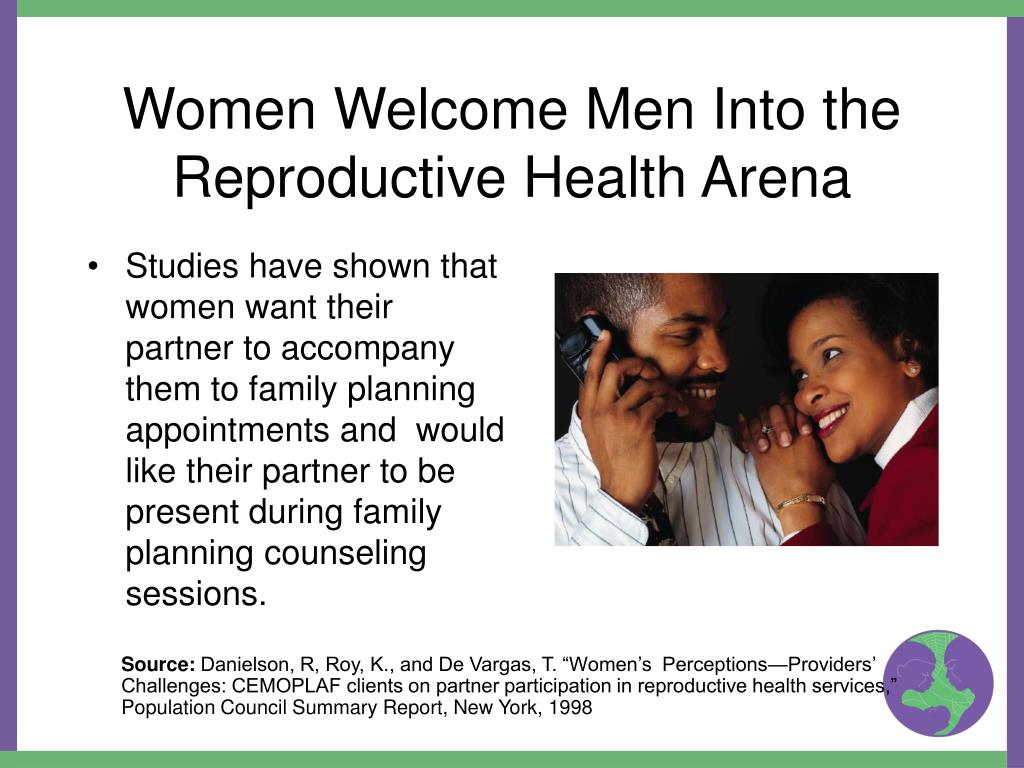 Women Welcome Men Into the Reproductive Health Arena

• Studies have shown that women want their partner to accompany them to family planning appointments and would like their partner to be present during family planning counseling sessions.

Source: Danielson, R, Roy, K., and De Vargas, T. “Women’s Perceptions—Providers’ Challenges: CEMOPLAF clients on partner participation in reproductive health services,” Population Council Summary Report, New York, 1998